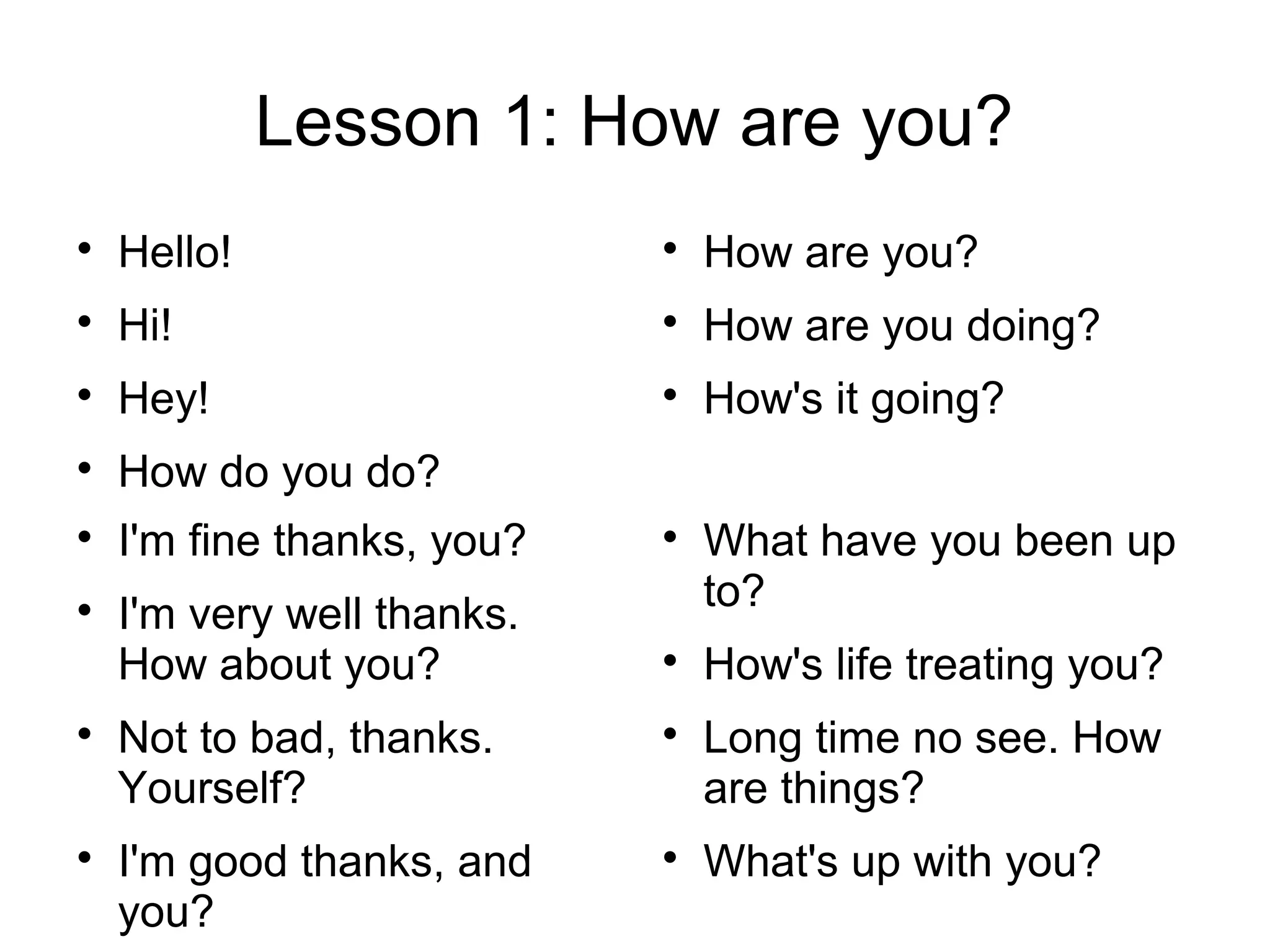 Lesson 1: How are you?

• Hello!
• Hi!
• Hey!
• How do you do?
• I'm fine thanks, you?
• I'm very well thanks. How about you?
• Not to bad, thanks. Yourself?
• I'm good thanks, and you?

• How are you?
• How are you doing?
• How's it going?

• What have you been up to?
• How's life treating you?
• Long time no see. How are things?
• What's up with you?